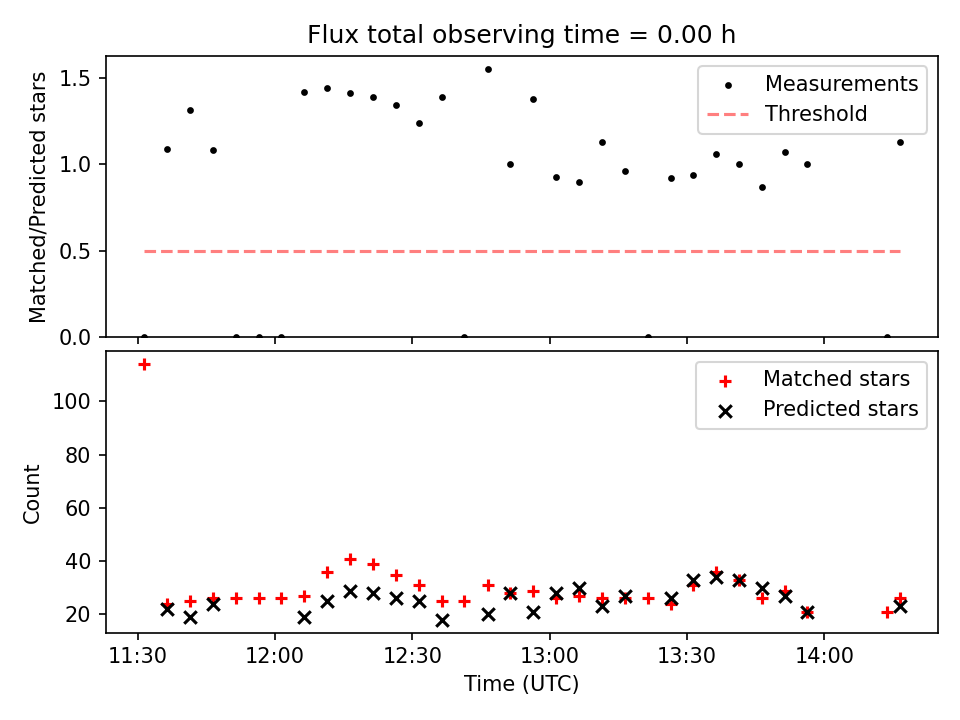 Flux total observing time = 0.00 h

Matched/Predicted stars

1.5
1.0
0.5
0.0

Measurements
Threshold

Count

100
80
60
40
20

Matched stars
Predicted stars

11:30
12:00
12:30
13:00
13:30
14:00

Time (UTC)